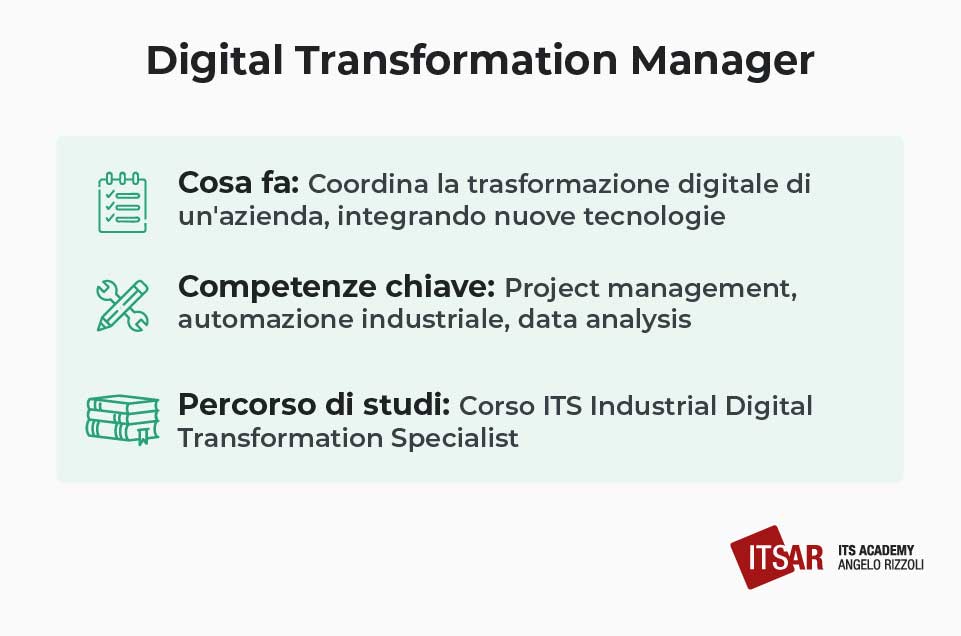 Digital Transformation Manager

Cosa fa: Coordina la trasformazione digitale di un'azienda, integrando nuove tecnologie

Competenze chiave: Project management, automazione industriale, data analysis

Percorso di studi: Corso ITS Industrial Digital Transformation Specialist

ITSAR ITS ACADEMY ANGELO RIZZOLI